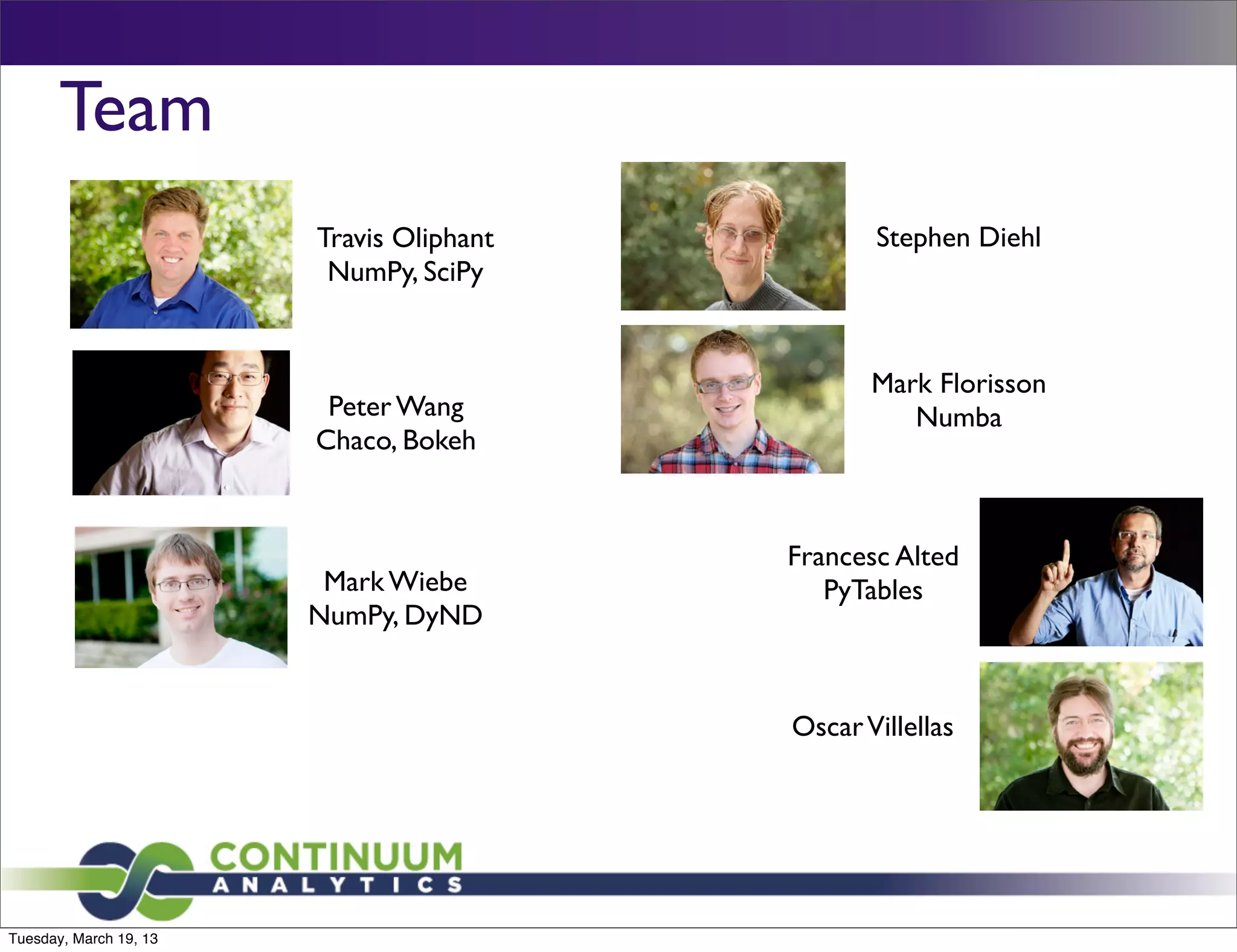 Team

Travis Oliphant
NumPy, SciPy

Peter Wang
Chaco, Bokeh

Mark Wiebe
NumPy, DyND

Stephen Diehl

Mark Florisson
Numba

Francesc Alted
PyTables

Oscar Villellas

CONTINUUM
ANALYTICS

Tuesday, March 19, 13